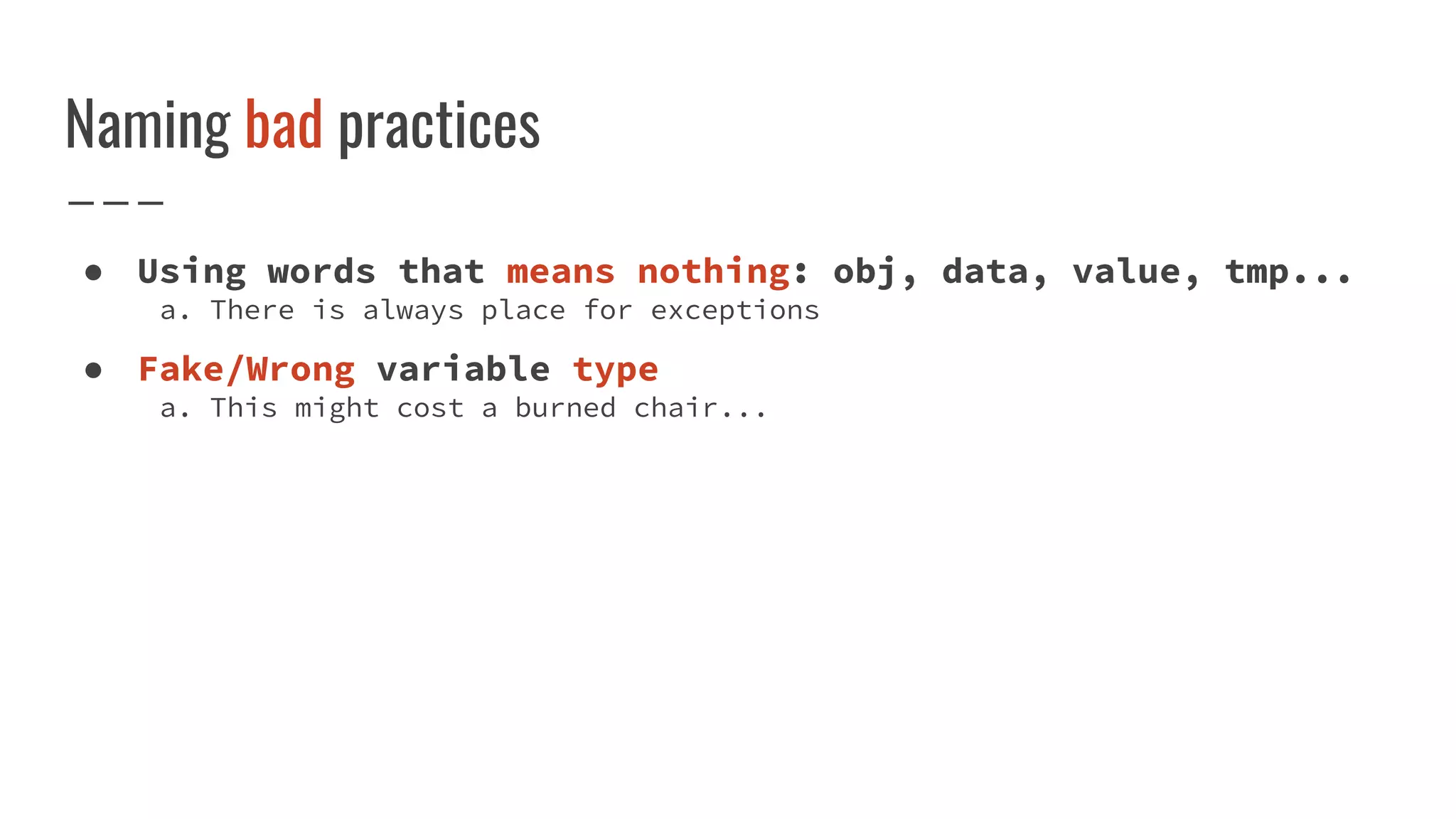 Naming bad practices

● Using words that means nothing: obj, data, value, tmp...
a. There is always place for exceptions

● Fake/Wrong variable type
a. This might cost a burned chair...